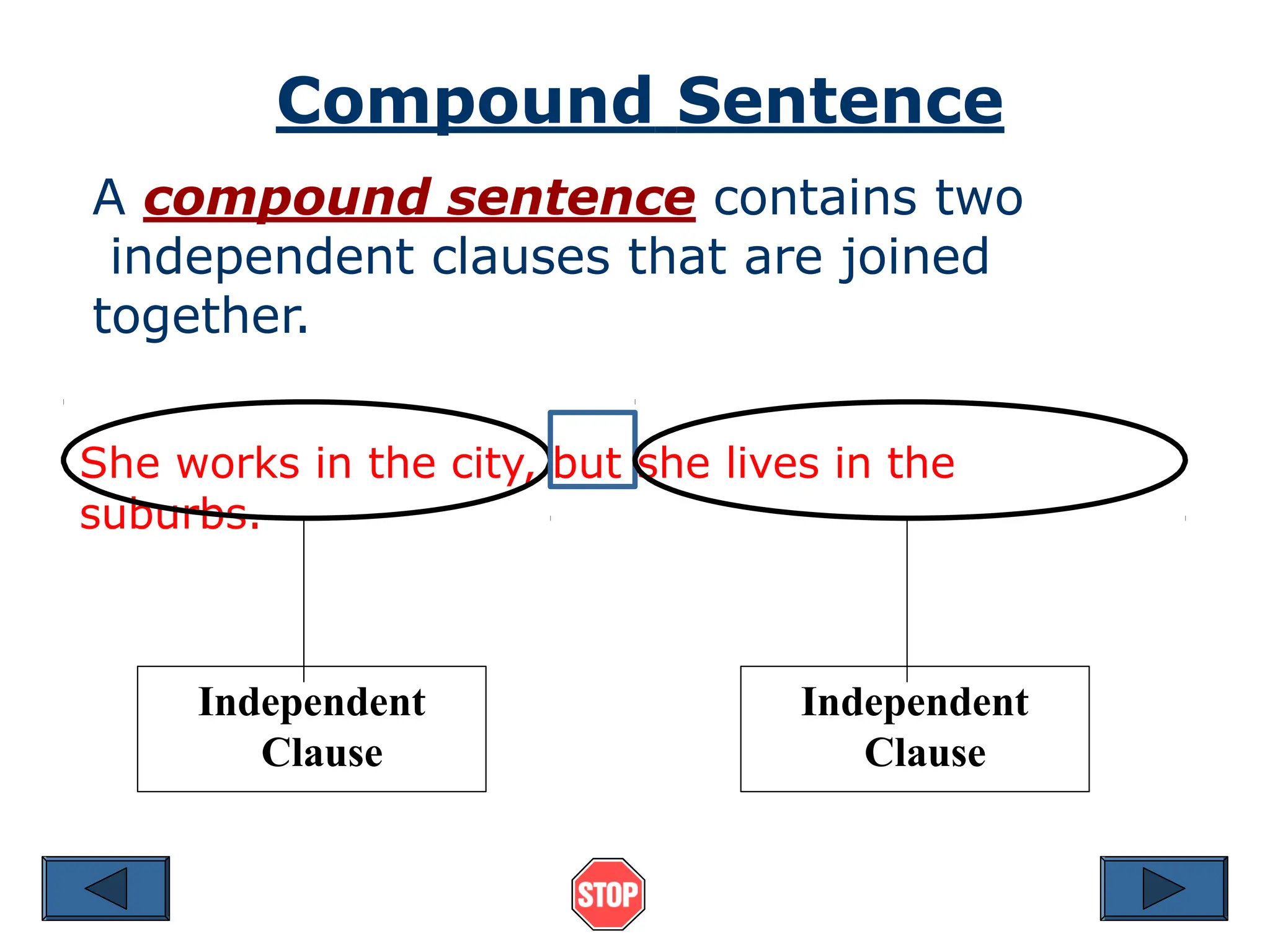 Compound Sentence

A compound sentence contains two independent clauses that are joined together.

She works in the city, but she lives in the suburbs.

Independent Clause

Independent Clause

STOP